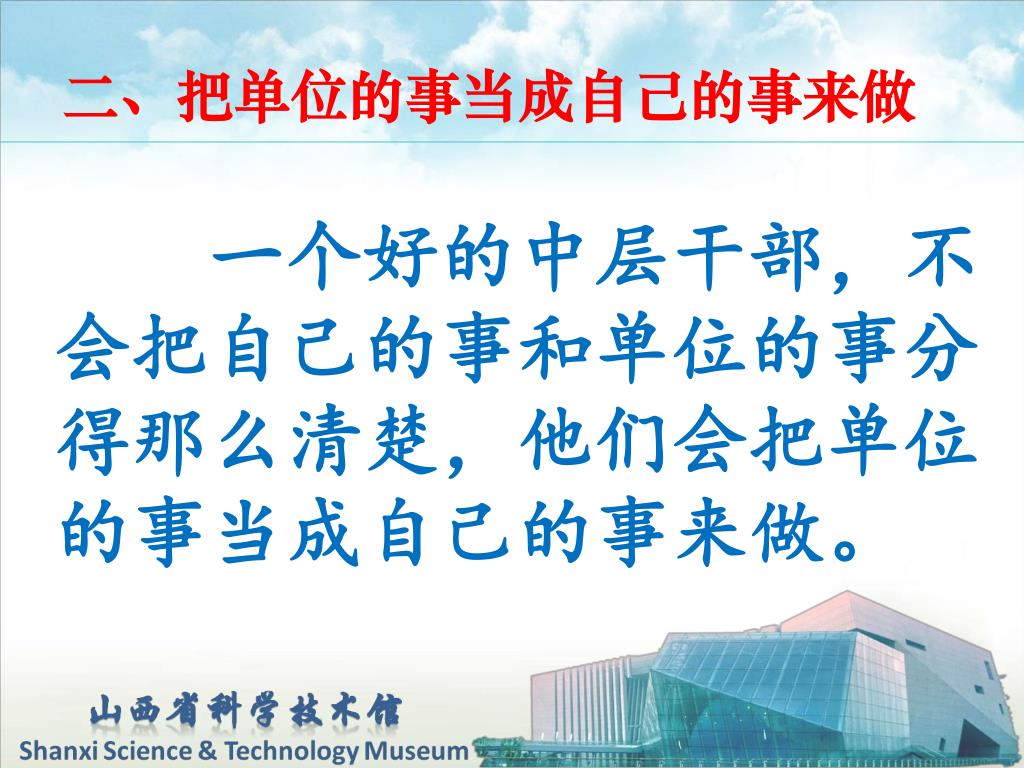 二、把单位的事当成自己的事来做

一个好的中层干部，不会把自己的事和单位的事分得那么清楚，他们会把单位的事当成自己的事来做。

山西省科学技术馆
Shanxi Science & Technology Museum